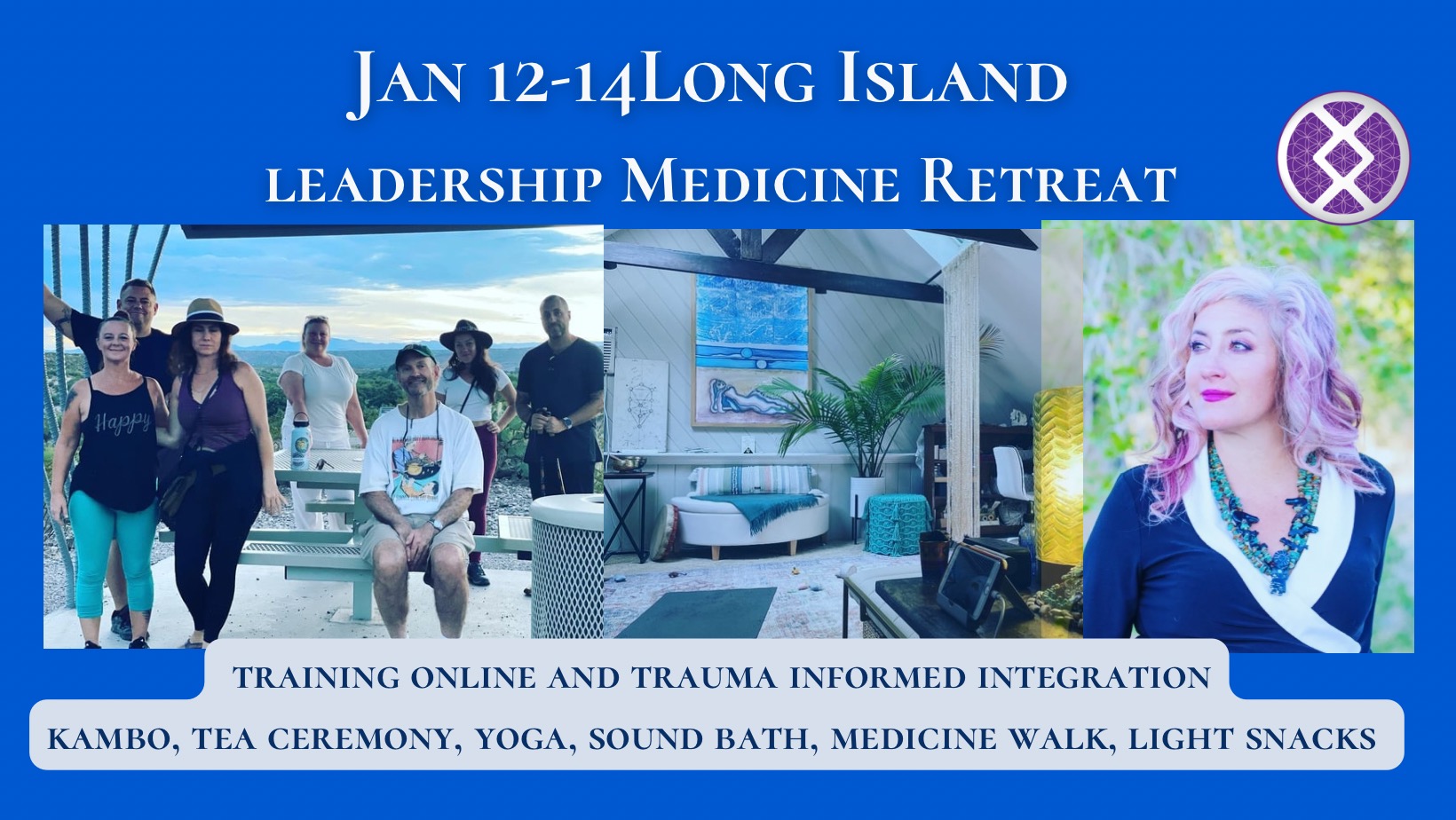 Jan 12-14Long Island

leadership Medicine Retreat

Happy

training online and trauma informed integration

kambo, tea ceremony, yoga, sound bath, medicine walk, light snacks